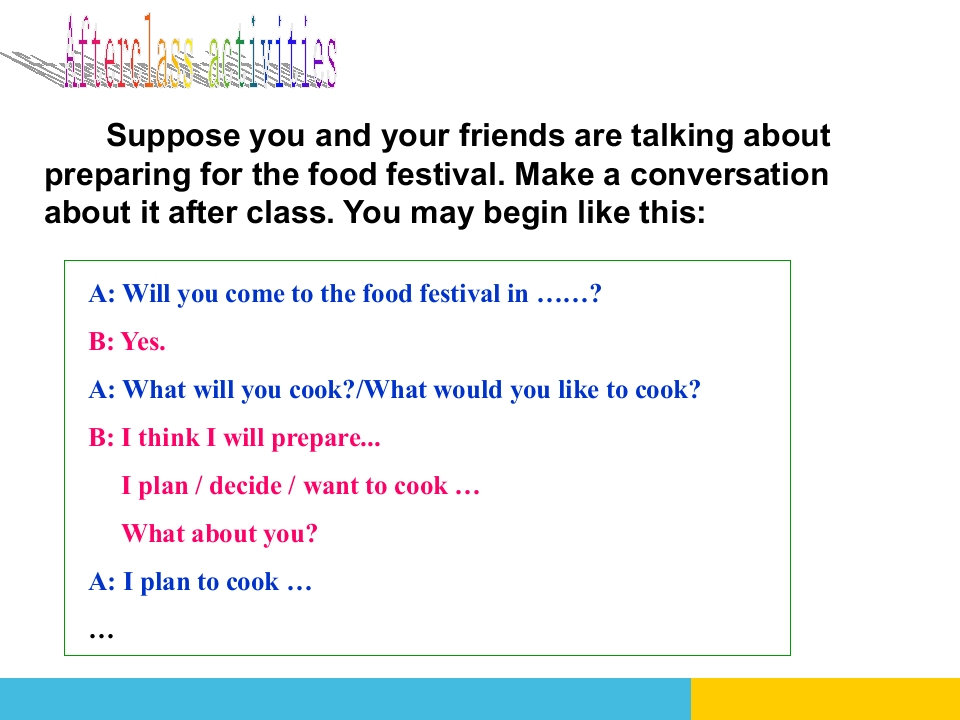 Afterclass activities

Suppose you and your friends are talking about preparing for the food festival. Make a conversation about it after class. You may begin like this:

A: Will you come to the food festival in ……?

B: Yes.

A: What will you cook?/What would you like to cook?

B: I think I will prepare...

I plan / decide / want to cook …

What about you?

A: I plan to cook …

…